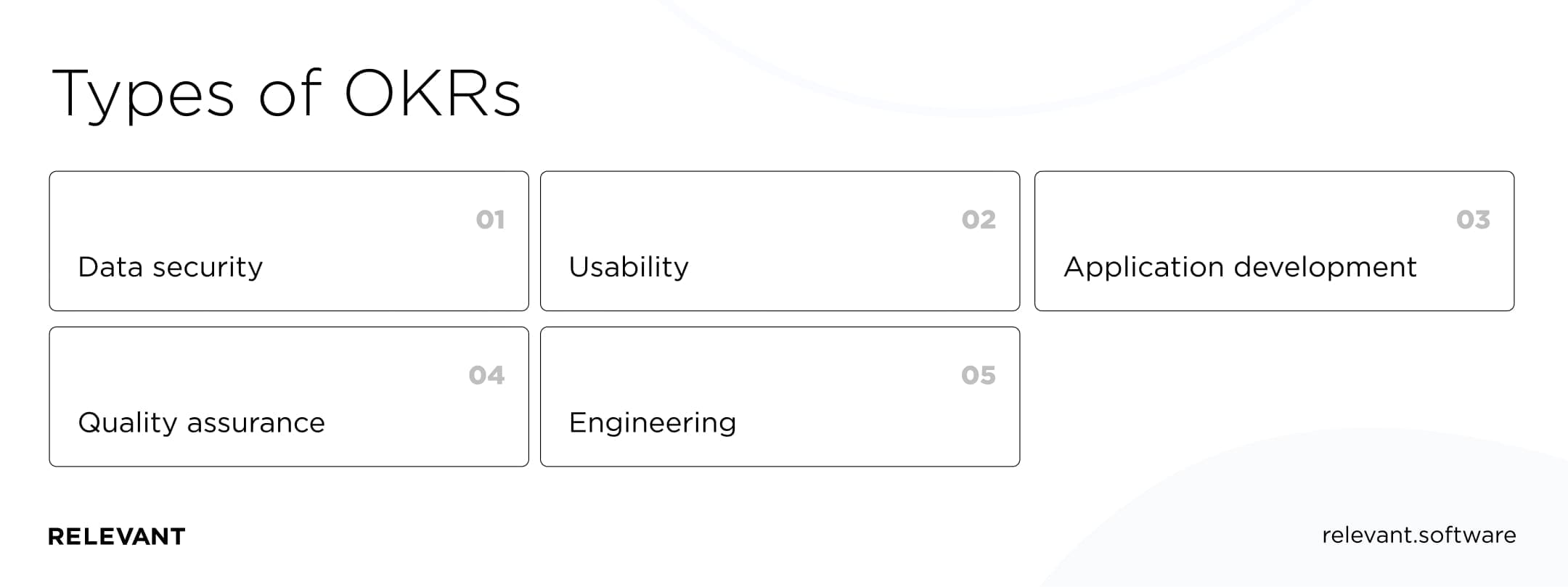 Types of OKRs

01
Data security

02
Usability

03
Application development

04
Quality assurance

05
Engineering

RELEVANT

relevant.software